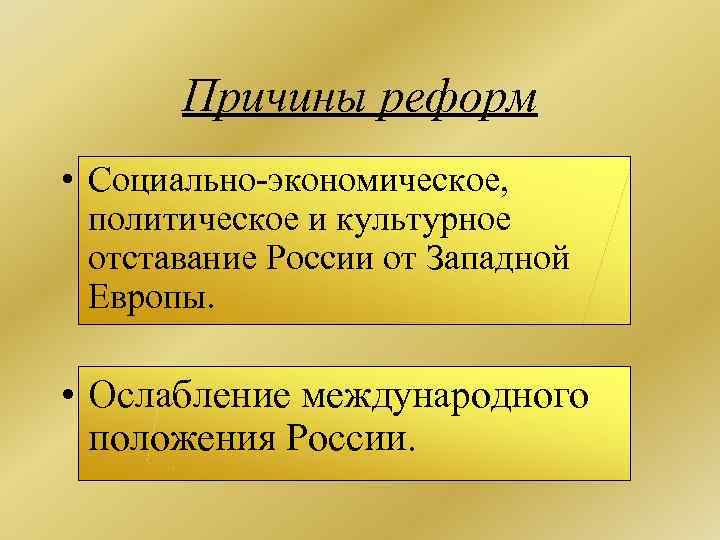 Причины реформ

• Социально-экономическое, политическое и культурное отставание России от Западной Европы.

• Ослабление международного положения России.